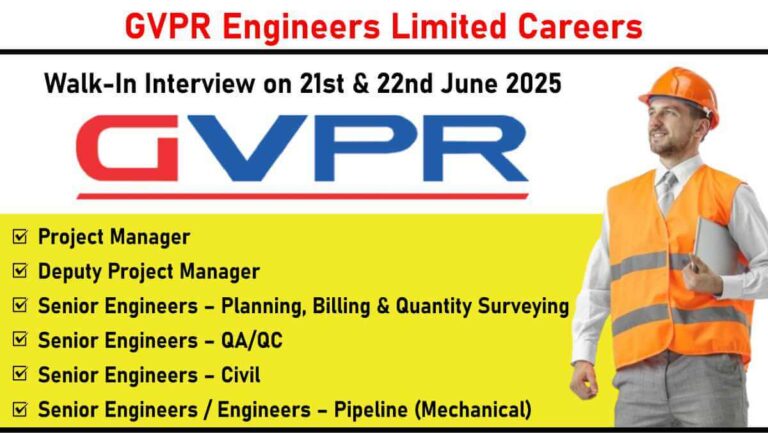 GVPR Engineers Limited Careers

Walk-In Interview on 21st & 22nd June 2025

GVPR

☑ Project Manager
☑ Deputy Project Manager
☑ Senior Engineers – Planning, Billing & Quantity Surveying
☑ Senior Engineers – QA/QC
☑ Senior Engineers – Civil
☑ Senior Engineers / Engineers – Pipeline (Mechanical)